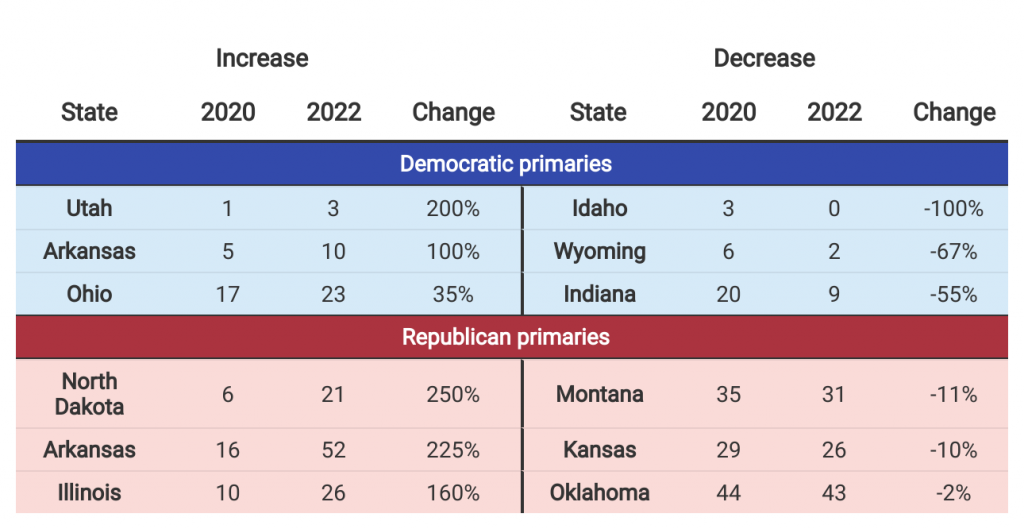 | Increase | | | | Decrease | | | |
|---|---|---|---|---|---|---|---|
| State | 2020 | 2022 | Change | State | 2020 | 2022 | Change |
| Democratic primaries | | | | | | | |
| Utah | 1 | 3 | 200% | Idaho | 3 | 0 | -100% |
| Arkansas | 5 | 10 | 100% | Wyoming | 6 | 2 | -67% |
| Ohio | 17 | 23 | 35% | Indiana | 20 | 9 | -55% |
| Republican primaries | | | | | | | |
| North Dakota | 6 | 21 | 250% | Montana | 35 | 31 | -11% |
| Arkansas | 16 | 52 | 225% | Kansas | 29 | 26 | -10% |
| Illinois | 10 | 26 | 160% | Oklahoma | 44 | 43 | -2% |